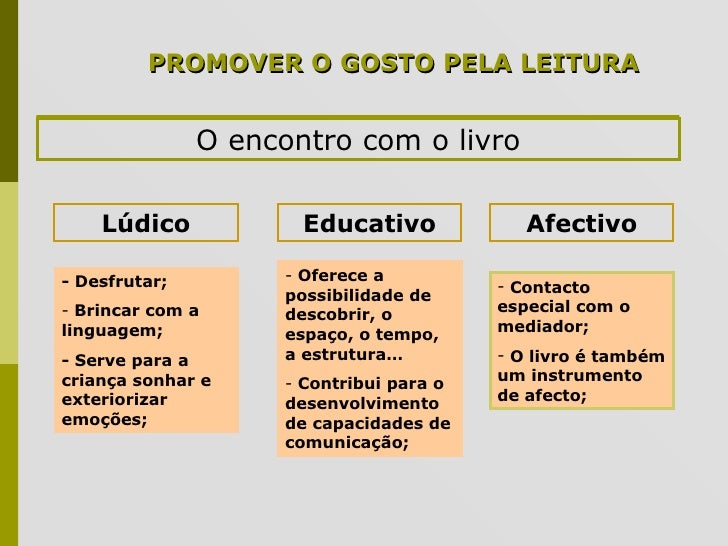 PROMOVER O GOSTO PELA LEITURA

O encontro com o livro

Lúdico

- Desfrutar;

- Brincar com a linguagem;

- Serve para a criança sonhar e exteriorizar emoções;

Educativo

- Oferece a possibilidade de descobrir, o espaço, o tempo, a estrutura…

- Contribui para o desenvolvimento de capacidades de comunicação;

Afectivo

- Contacto especial com o mediador;

- O livro é também um instrumento de afecto;